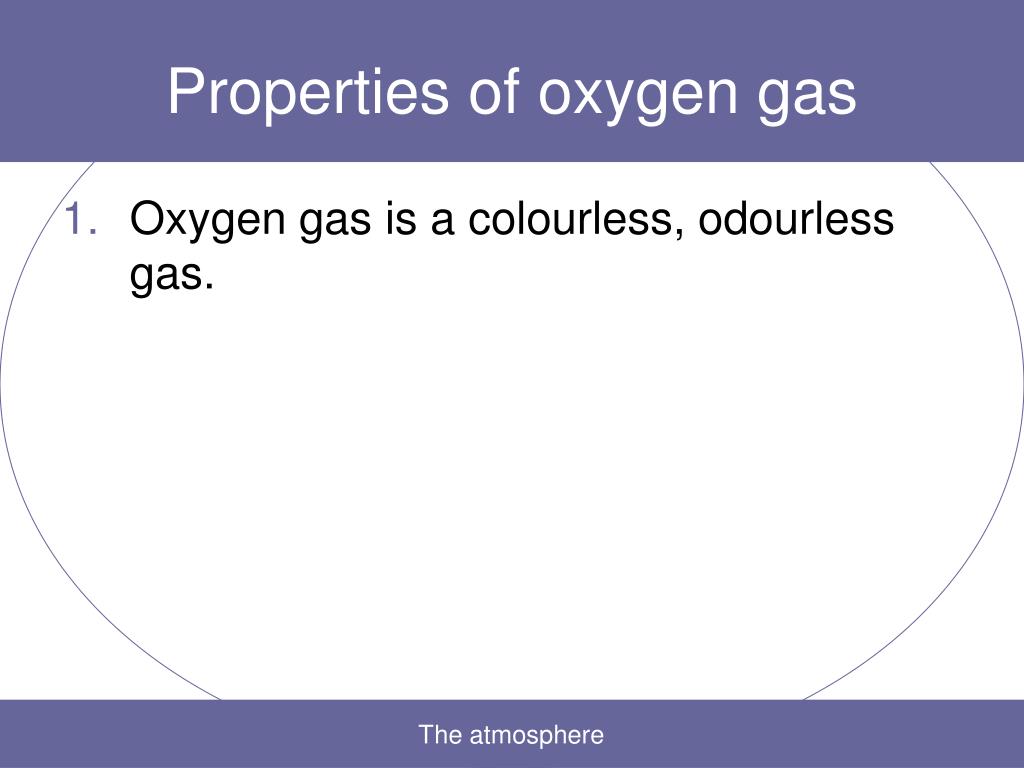 Properties of oxygen gas

1. Oxygen gas is a colourless, odourless gas.

The atmosphere